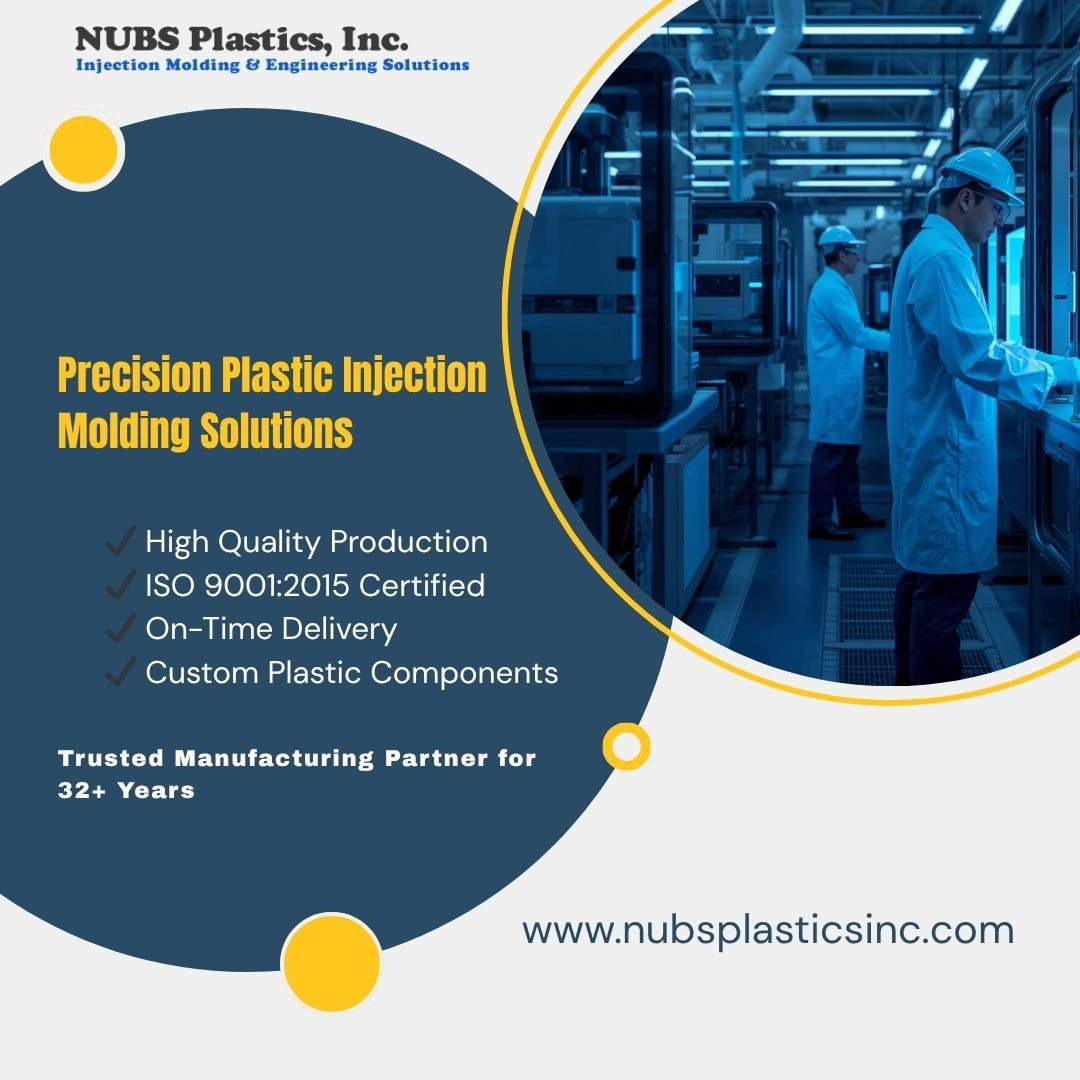 NUBS Plastics, Inc.
Injection Molding & Engineering Solutions

Precision Plastic Injection Molding Solutions

✓ High Quality Production
✓ ISO 9001:2015 Certified
✓ On-Time Delivery
✓ Custom Plastic Components

Trusted Manufacturing Partner for 32+ Years

www.nubsplasticsinc.com